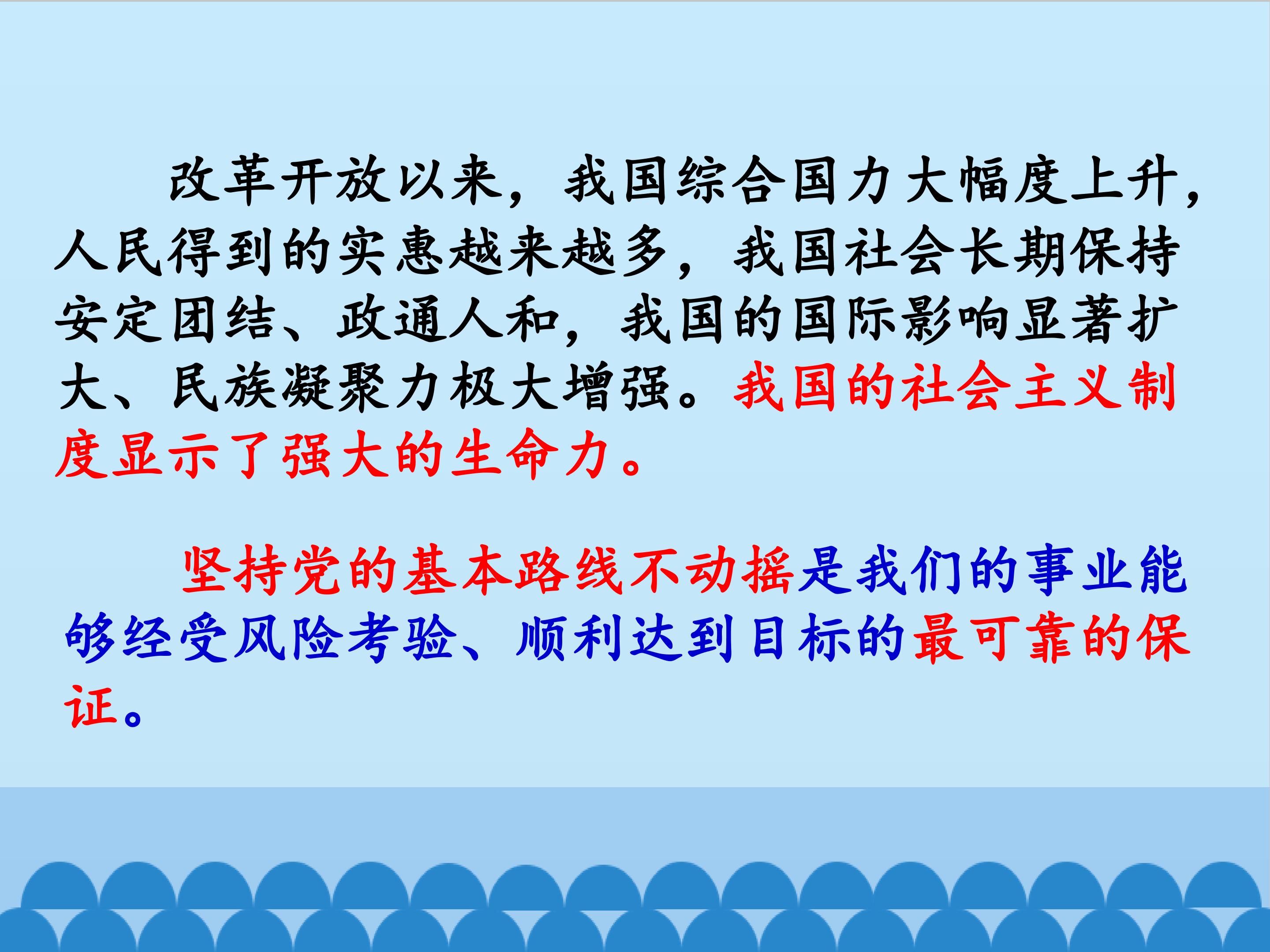 改革开放以来，我国综合国力大幅度上升，人民得到的实惠越来越多，我国社会长期保持安定团结、政通人和，我国的国际影响显著扩大、民族凝聚力极大增强。我国的社会主义制度显示了强大的生命力。

坚持党的基本路线不动摇是我们的事业能够经受风险考验、顺利达到目标的最可靠的保证。